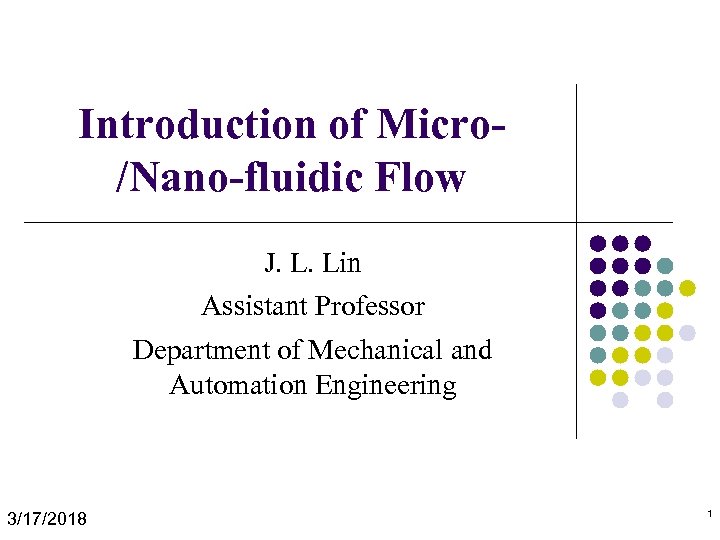 Introduction of Micro-/Nano-fluidic Flow

J. L. Lin

Assistant Professor

Department of Mechanical and Automation Engineering

3/17/2018

1